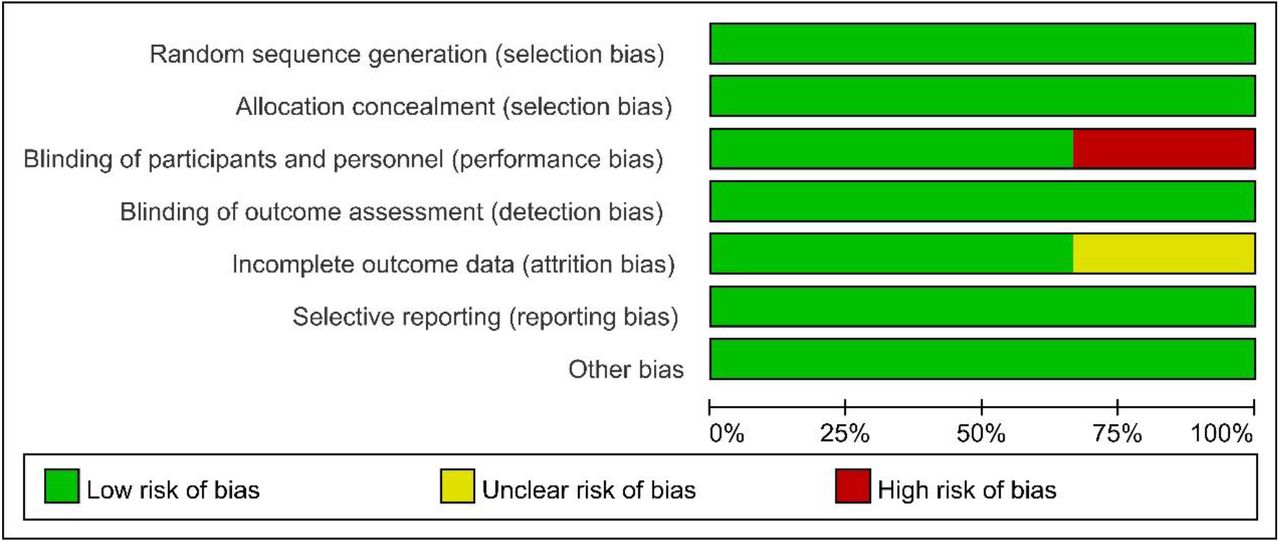 Random sequence generation (selection bias)
Allocation concealment (selection bias)
Blinding of participants and personnel (performance bias)
Blinding of outcome assessment (detection bias)
Incomplete outcome data (attrition bias)
Selective reporting (reporting bias)
Other bias

0% 25% 50% 75% 100%

Low risk of bias
Unclear risk of bias
High risk of bias